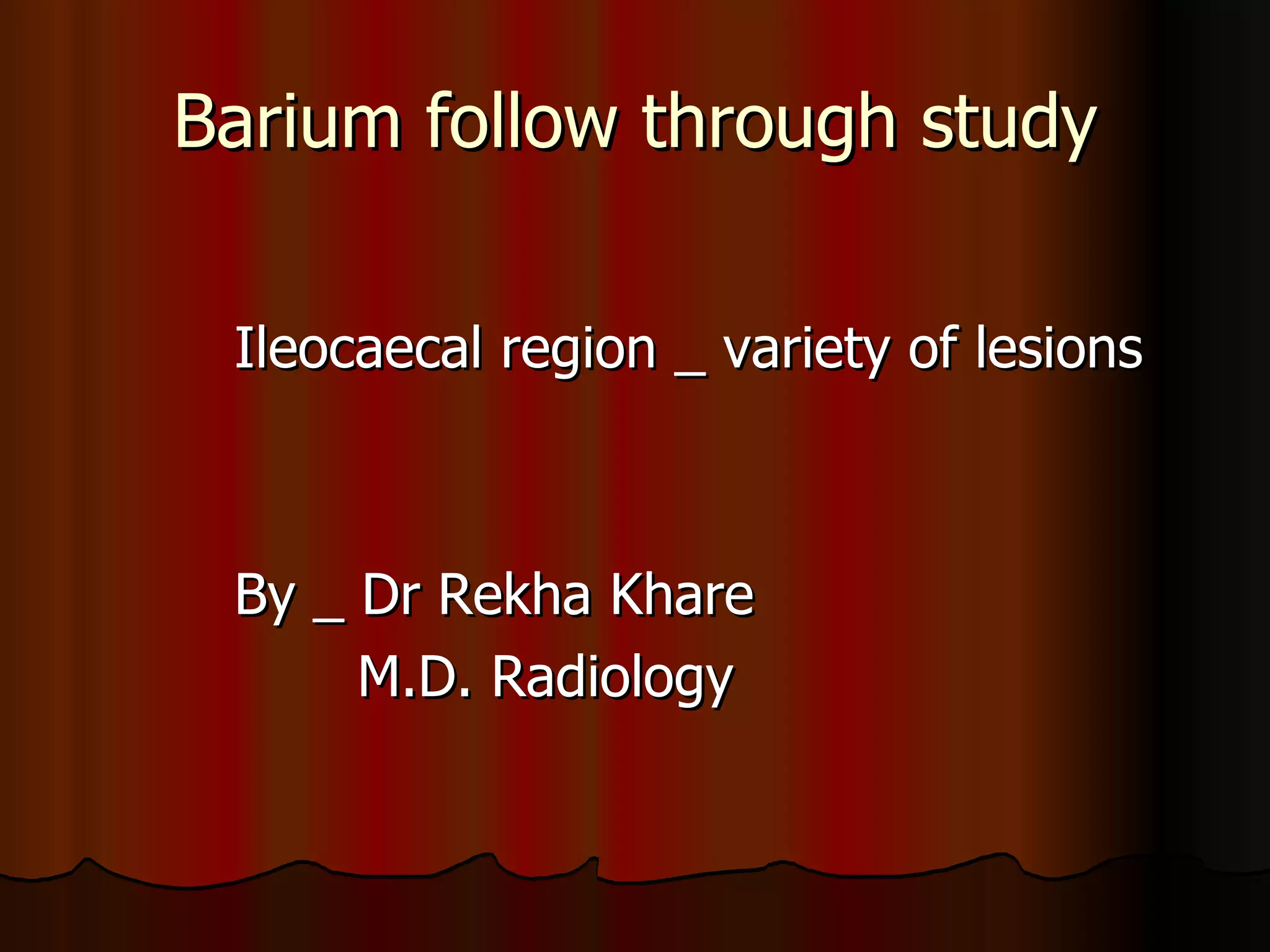 Barium follow through study

Ileocaecal region _ variety of lesions

By _ Dr Rekha Khare
M.D. Radiology